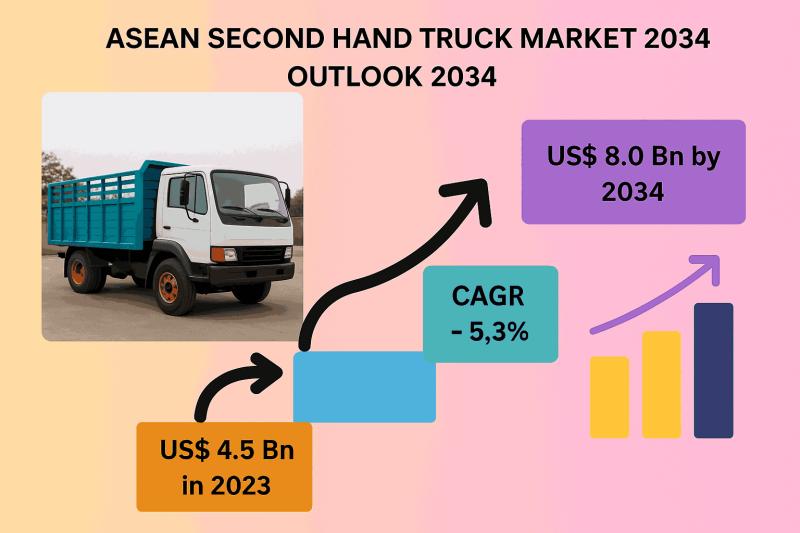 ASEAN SECOND HAND TRUCK MARKET 2034 OUTLOOK 2034

US$ 8.0 Bn by 2034

CAGR - 5,3%

US$ 4.5 Bn in 2023